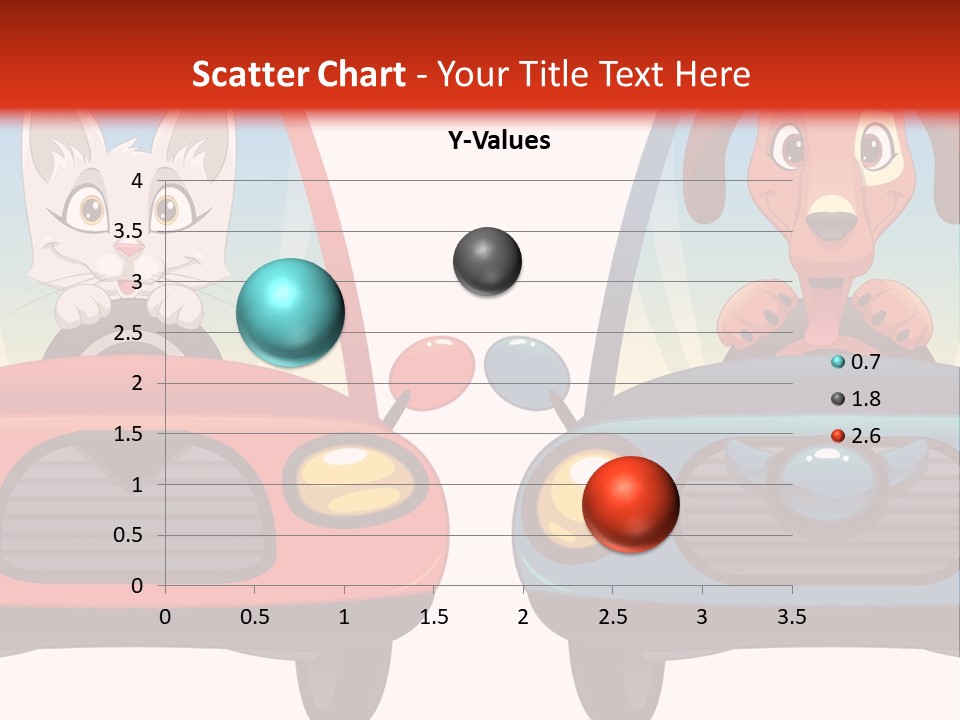 Scatter Chart - Your Title Text Here

Y-Values

4
3.5
3
2.5
2
1.5
1
0.5
0

0 0.5 1 1.5 2 2.5 3 3.5

0.7
1.8
2.6